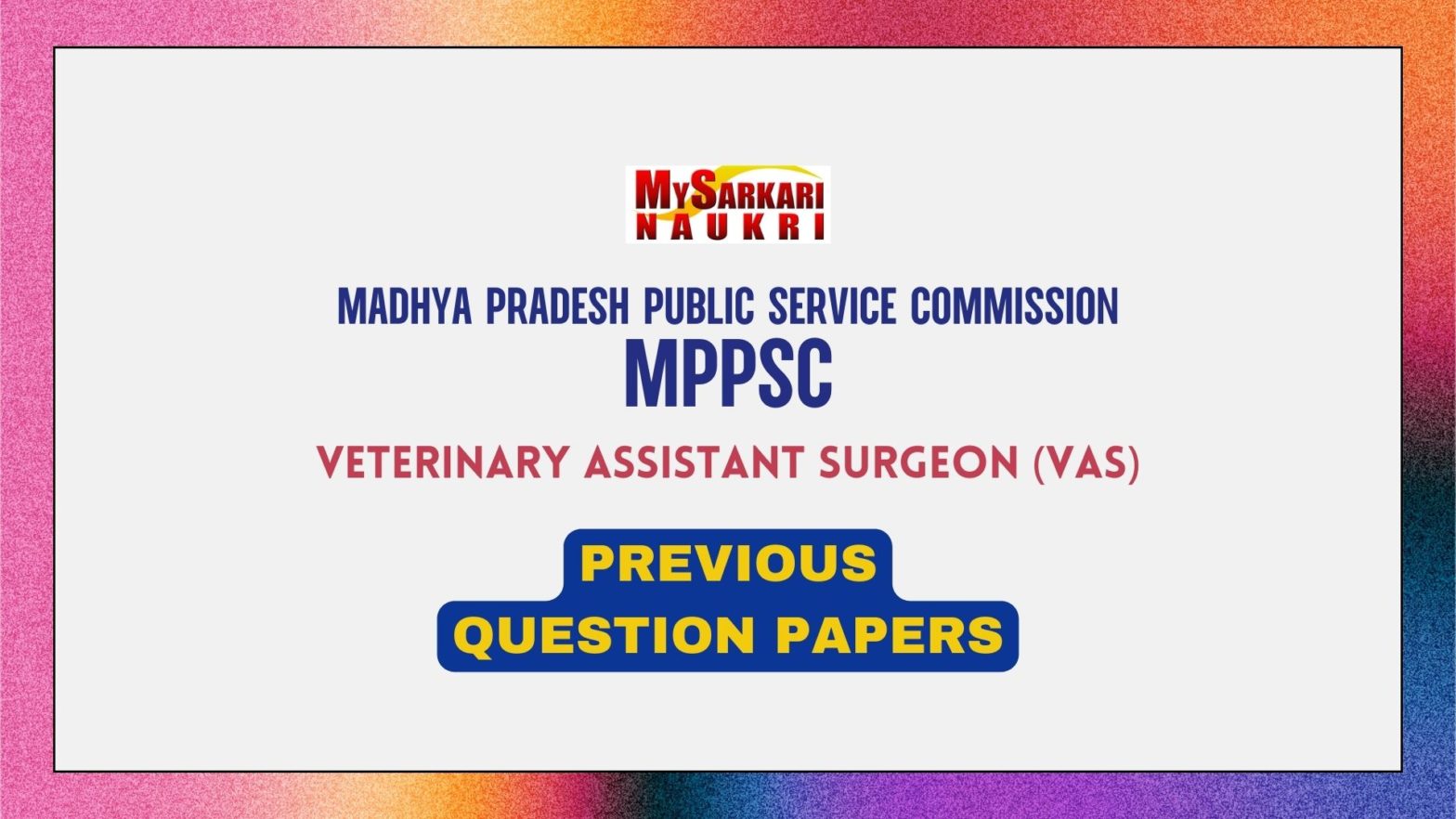 MySARKARI NAUKRI

MADHYA PRADESH PUBLIC SERVICE COMMISSION
MPPSC

VETERINARY ASSISTANT SURGEON (VAS)

PREVIOUS
QUESTION PAPERS